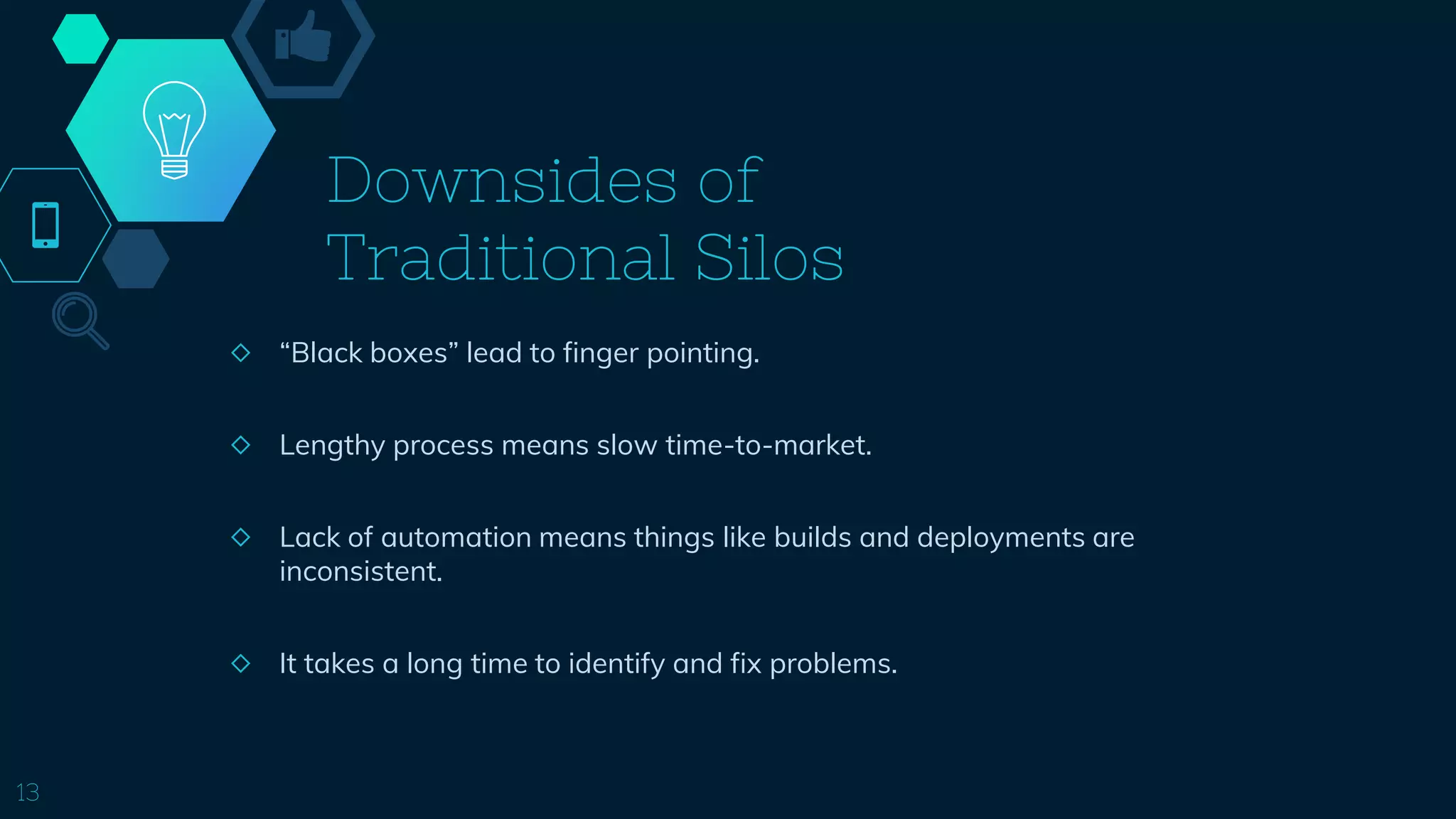 Downsides of Traditional Silos

◇ “Black boxes” lead to finger pointing.

◇ Lengthy process means slow time-to-market.

◇ Lack of automation means things like builds and deployments are inconsistent.

◇ It takes a long time to identify and fix problems.

13